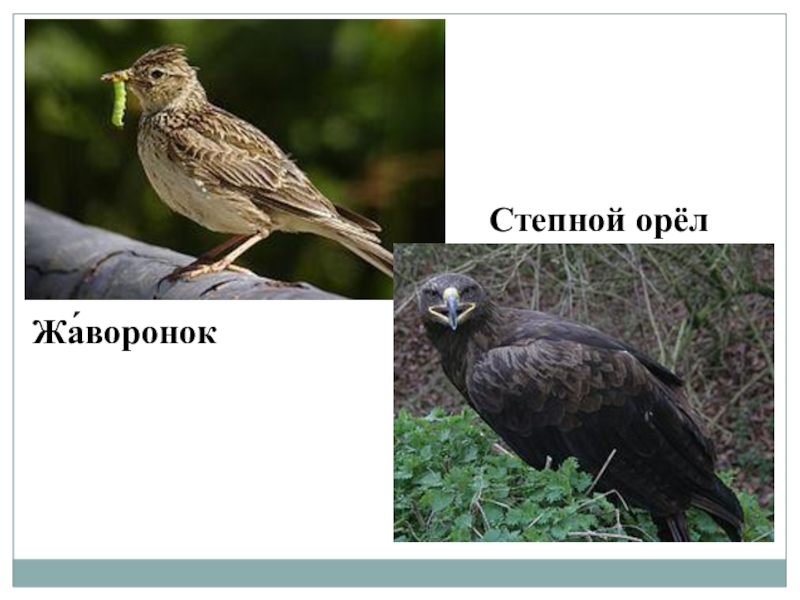 Степной орёл

Жа́воронок